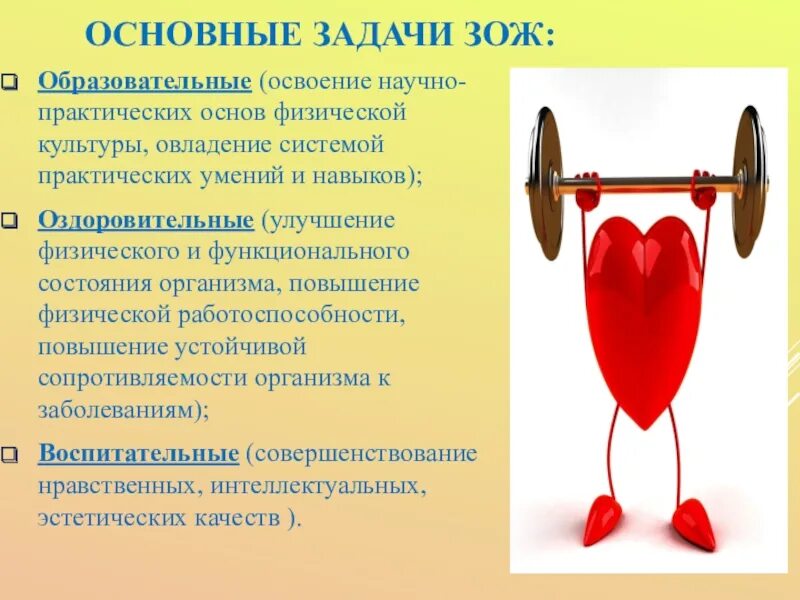 ОСНОВНЫЕ ЗАДАЧИ ЗОЖ:

Образовательные (освоение научно-практических основ физической культуры, овладение системой практических умений и навыков);

Оздоровительные (улучшение физического и функционального состояния организма, повышение физической работоспособности, повышение устойчивой сопротивляемости организма к заболеваниям);

Воспитательные (совершенствование нравственных, интеллектуальных, эстетических качеств ).